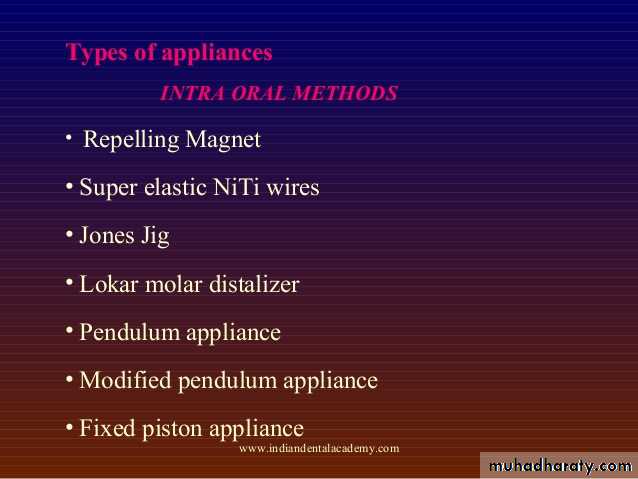 Types of appliances

INTRA ORAL METHODS

• Repelling Magnet

• Super elastic NiTi wires

• Jones Jig

• Lokar molar distalizer

• Pendulum appliance

• Modified pendulum appliance

• Fixed piston appliance

www.indiandentalacademy.com

muhadharaty.com